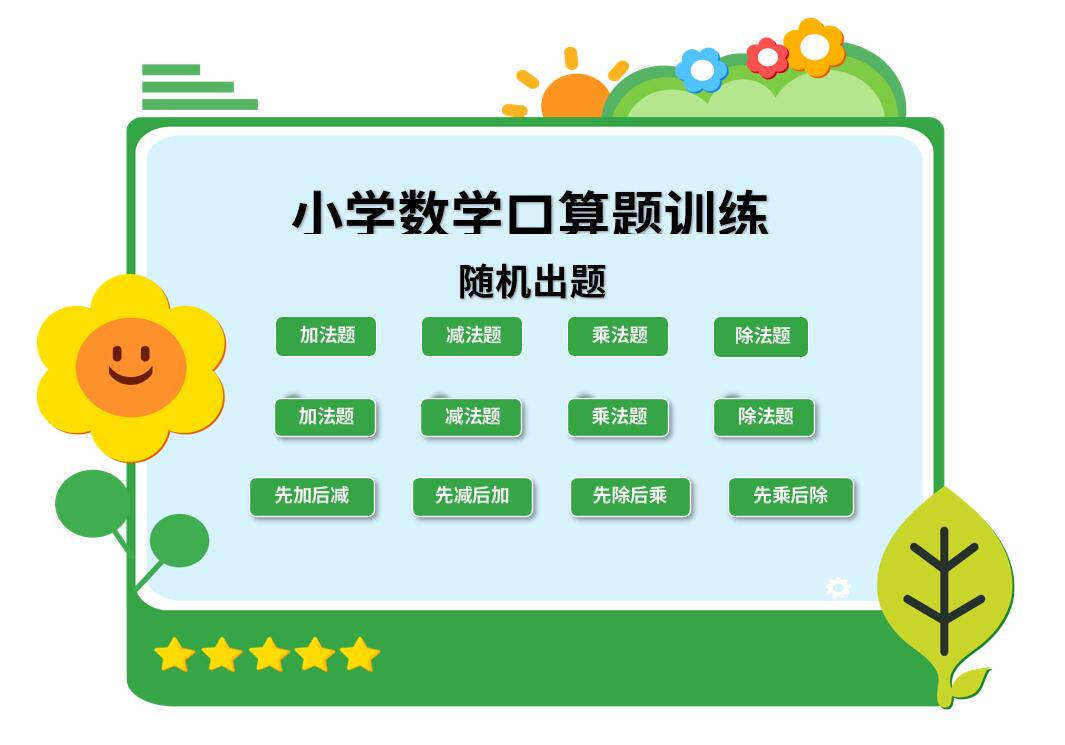 小学数学口算题训练

随机出题

加法题 减法题 乘法题 除法题

加法题 减法题 乘法题 除法题

先加后减 先减后加 先除后乘 先乘后除